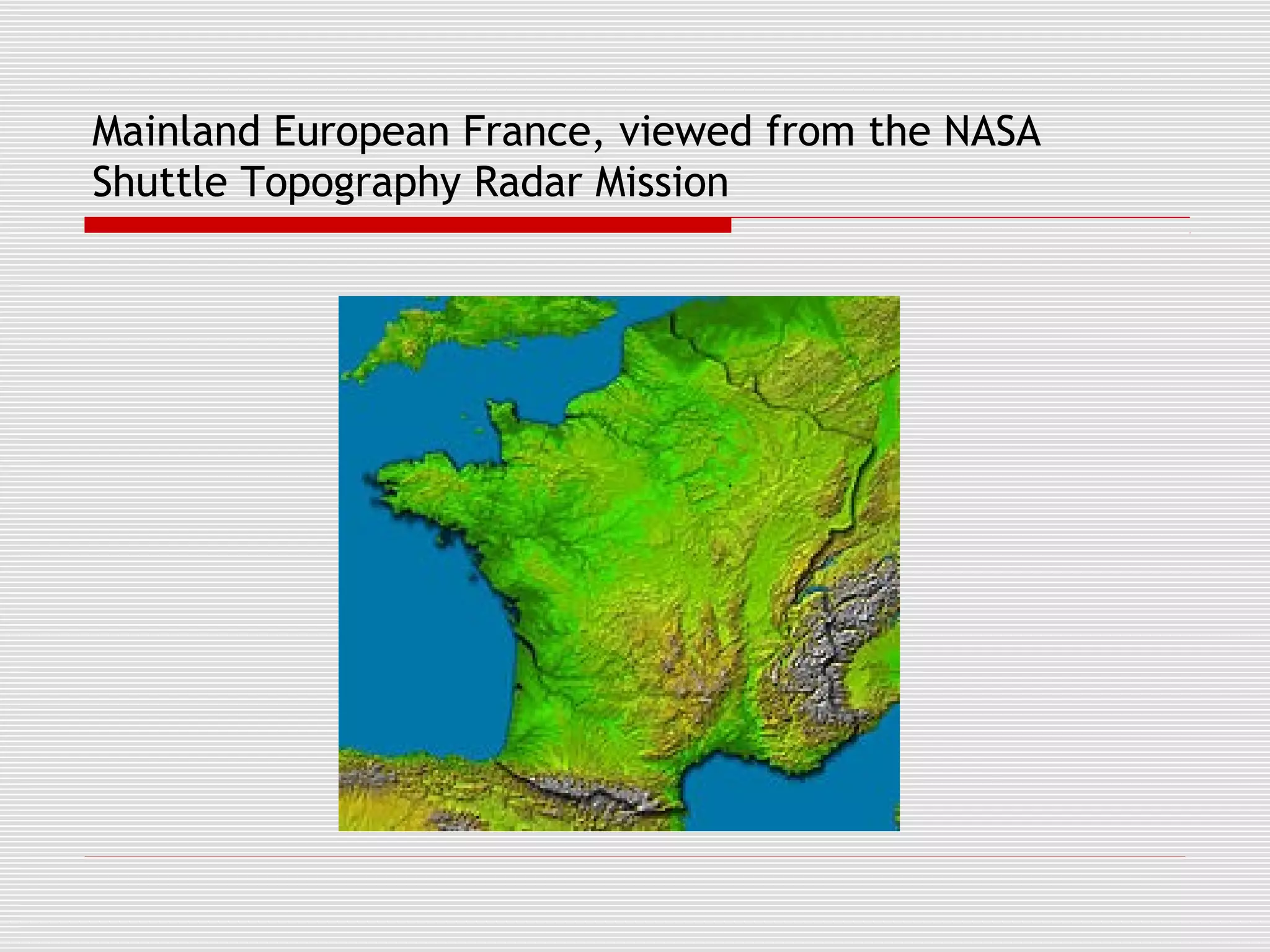 Mainland European France, viewed from the NASA Shuttle Topography Radar Mission